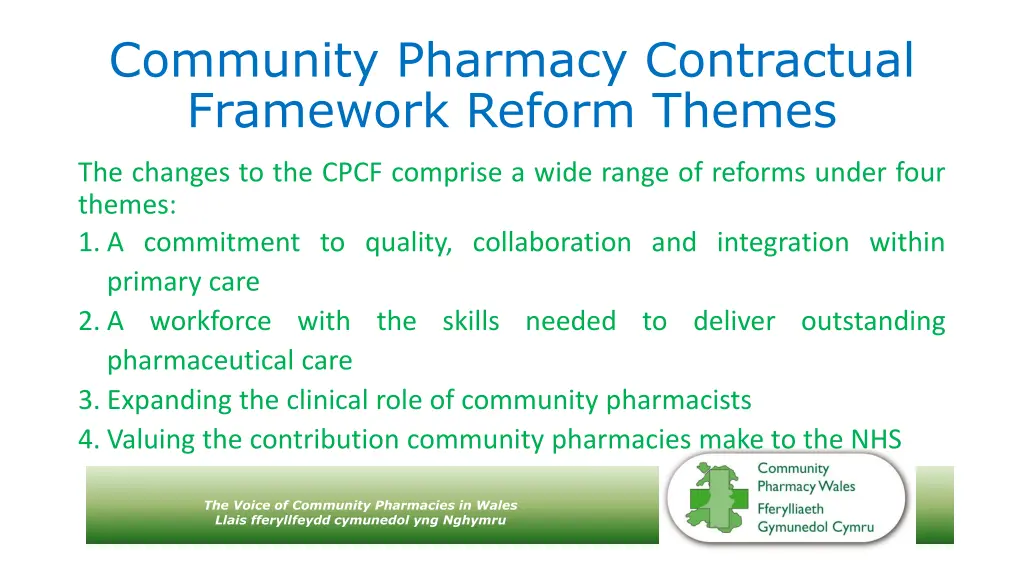 Community Pharmacy Contractual Framework Reform Themes

The changes to the CPCF comprise a wide range of reforms under four themes:

1. A commitment to quality, collaboration and integration within primary care
2. A workforce with the skills needed to deliver outstanding pharmaceutical care
3. Expanding the clinical role of community pharmacists
4. Valuing the contribution community pharmacies make to the NHS

The Voice of Community Pharmacies in Wales
Llais fferyllfeydd cymunedol yng Nghymru

Community Pharmacy Wales
Fferylliaeth Gymunedol Cymru